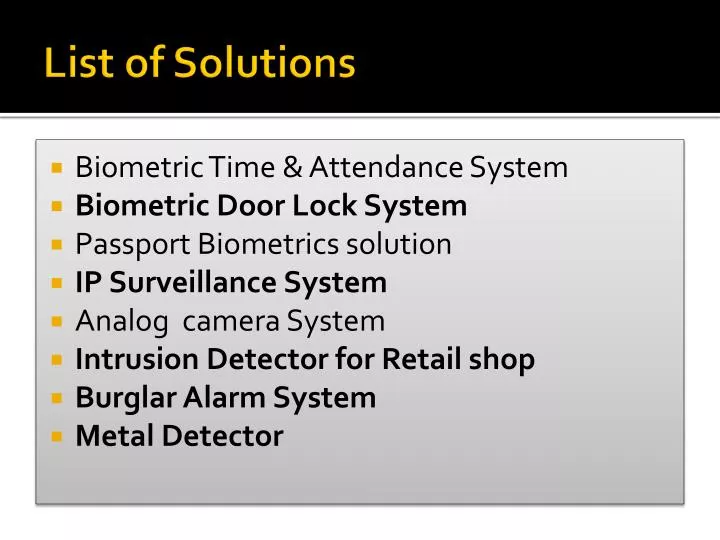 List of Solutions

- Biometric Time & Attendance System
- Biometric Door Lock System
- Passport Biometrics solution
- IP Surveillance System
- Analog camera System
- Intrusion Detector for Retail shop
- Burglar Alarm System
- Metal Detector